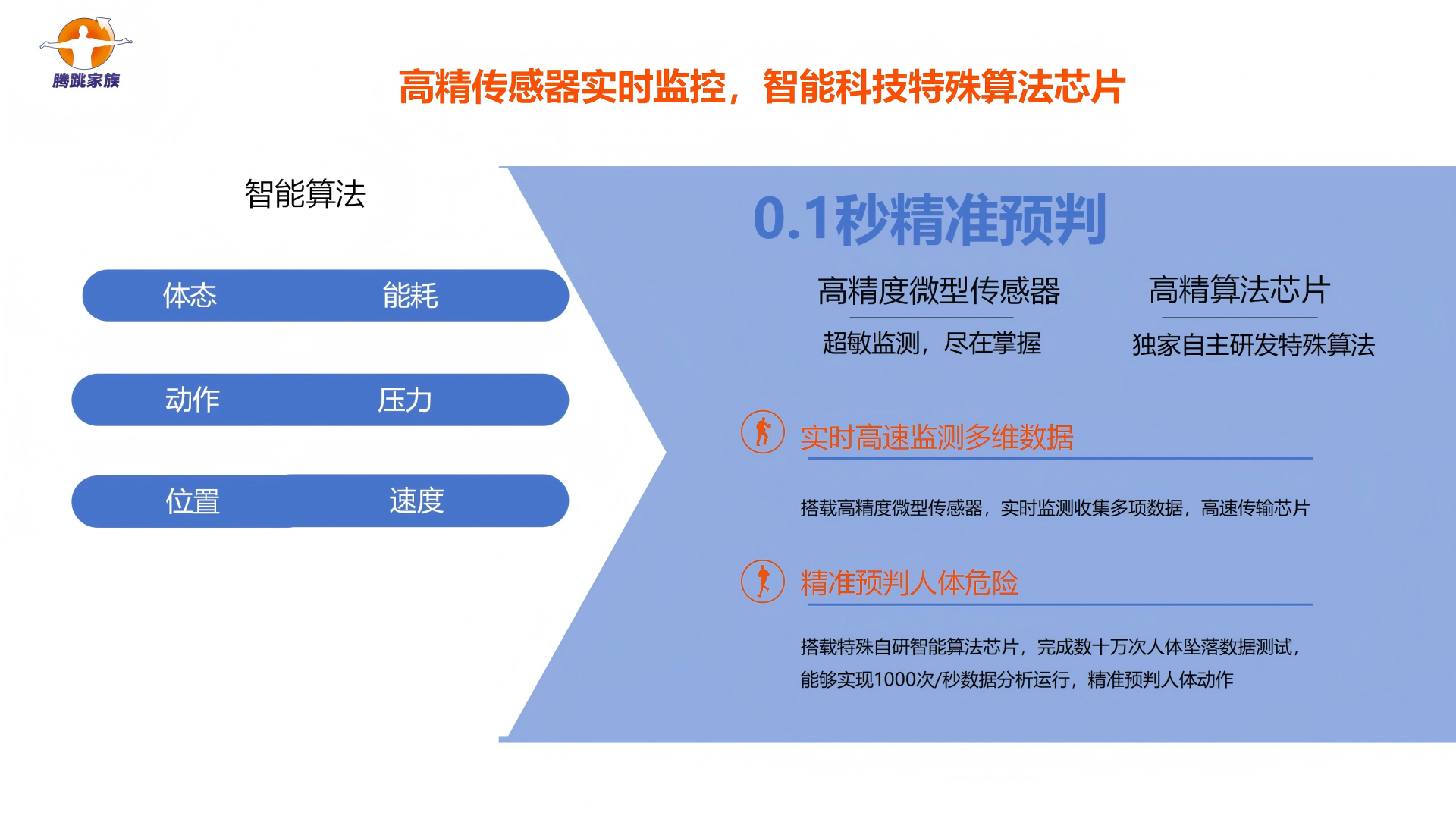 腾跳家族

高精传感器实时监控，智能科技特殊算法芯片

智能算法

体态 能耗

动作 压力

位置 速度

0.1秒精准预判

高精度微型传感器

超敏监测，尽在掌握

高精算法芯片

独家自主研发特殊算法

实时高速监测多维数据

搭载高精度微型传感器，实时监测收集多项数据，高速传输芯片

精准预判人体危险

搭载特殊自研智能算法芯片，完成数十万次人体坠落数据测试，能够实现1000次/秒数据分析运行，精准预判人体动作